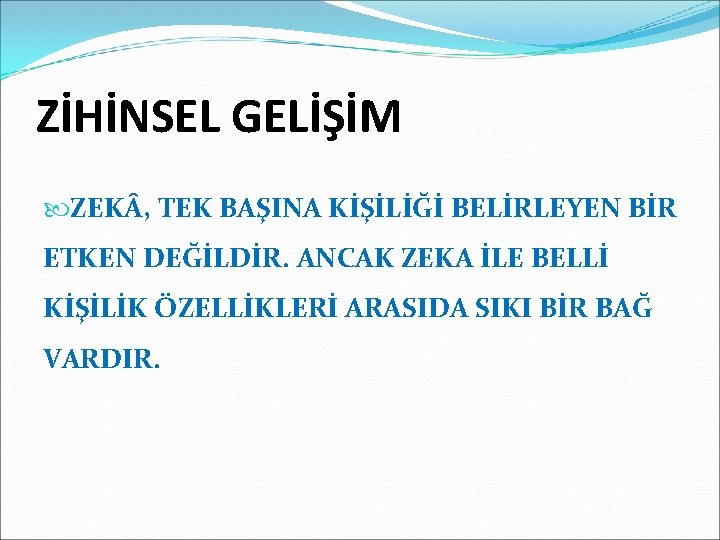 ZİHİNSEL GELİŞİM

ZEKÂ, TEK BAŞINA KİŞİLİĞİ BELİRLEYEN BİR ETKEN DEĞİLDİR. ANCAK ZEKA İLE BELLİ KİŞİLİK ÖZELLİKLERİ ARASIDA SIKI BİR BAĞ VARDIR.